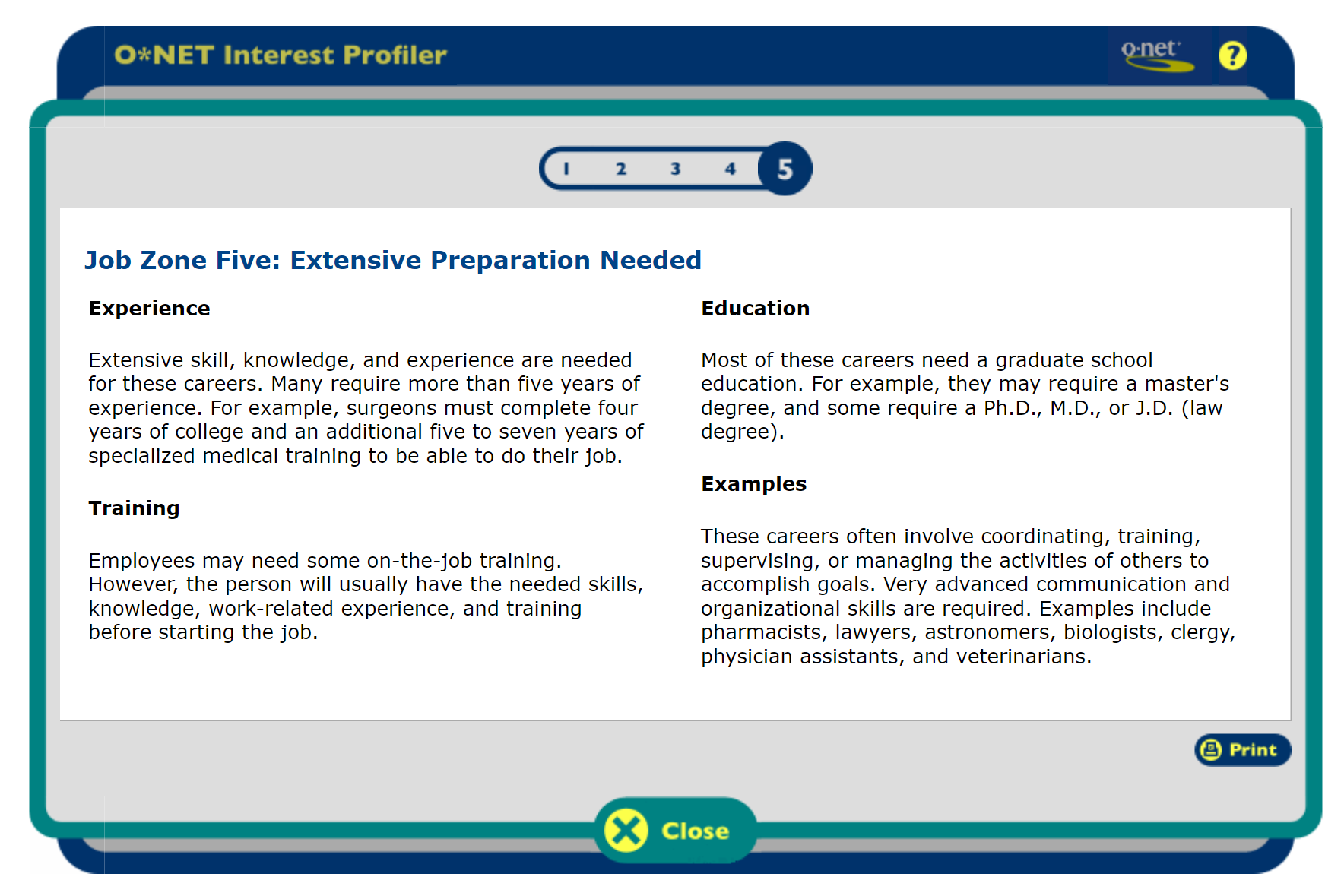 O*NET Interest Profiler

o·net

?

1 2 3 4 5

Job Zone Five: Extensive Preparation Needed

Experience

Extensive skill, knowledge, and experience are needed for these careers. Many require more than five years of experience. For example, surgeons must complete four years of college and an additional five to seven years of specialized medical training to be able to do their job.

Training

Employees may need some on-the-job training. However, the person will usually have the needed skills, knowledge, work-related experience, and training before starting the job.

Education

Most of these careers need a graduate school education. For example, they may require a master's degree, and some require a Ph.D., M.D., or J.D. (law degree).

Examples

These careers often involve coordinating, training, supervising, or managing the activities of others to accomplish goals. Very advanced communication and organizational skills are required. Examples include pharmacists, lawyers, astronomers, biologists, clergy, physician assistants, and veterinarians.

Print

Close